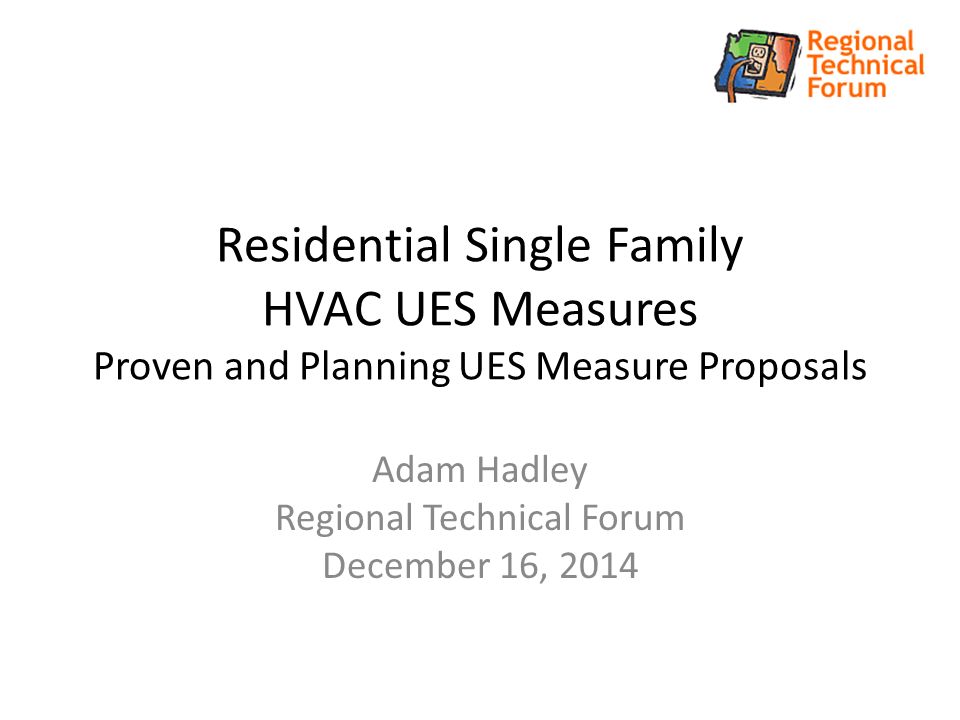 Regional Technical Forum

Residential Single Family
HVAC UES Measures
Proven and Planning UES Measure Proposals

Adam Hadley
Regional Technical Forum
December 16, 2014